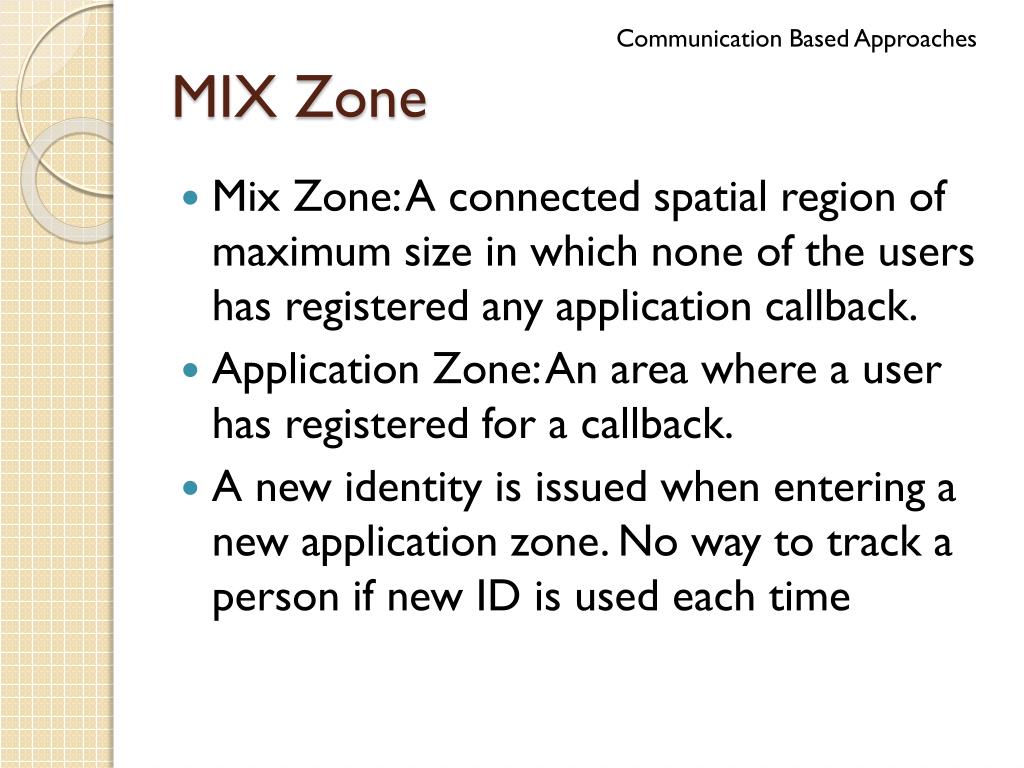 Communication Based Approaches

MIX Zone

- Mix Zone: A connected spatial region of maximum size in which none of the users has registered any application callback.
- Application Zone: An area where a user has registered for a callback.
- A new identity is issued when entering a new application zone. No way to track a person if new ID is used each time